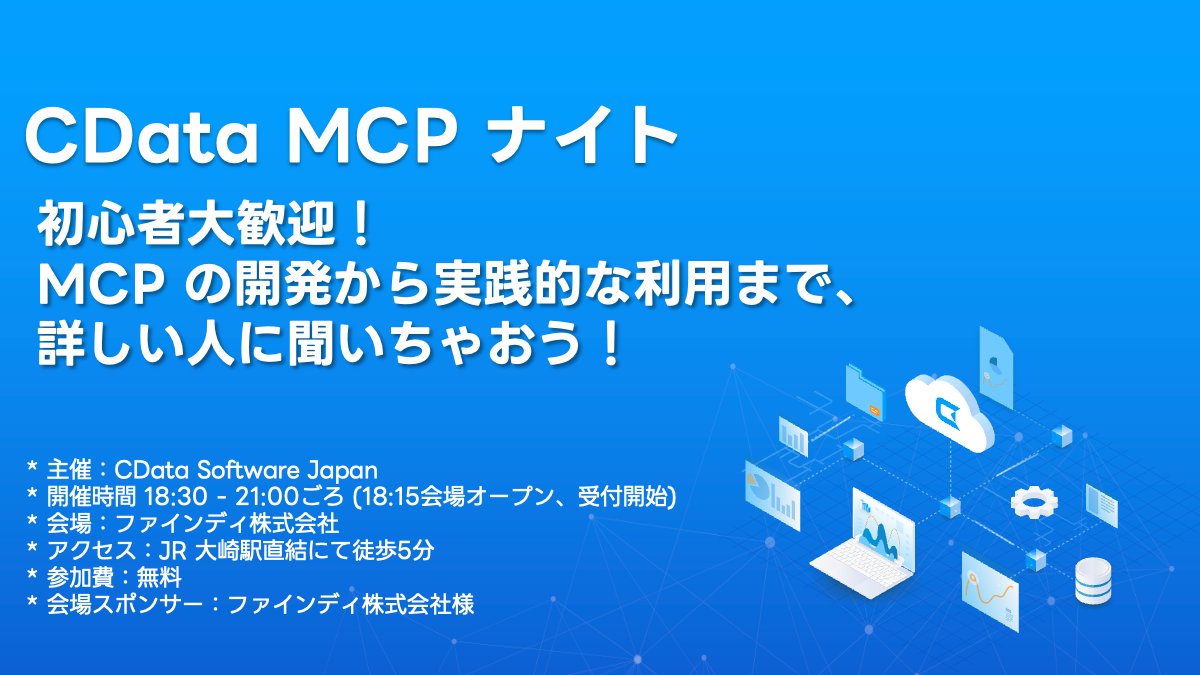 CData MCP ナイト

初心者大歓迎！
MCP の開発から実践的な利用まで、
詳しい人に聞いちゃおう！

* 主催：CData Software Japan
* 開催時間 18:30 - 21:00ごろ (18:15会場オープン、受付開始)
* 会場：ファインディ株式会社
* アクセス：JR 大崎駅直結にて徒歩5分
* 参加費：無料
* 会場スポンサー：ファインディ株式会社様